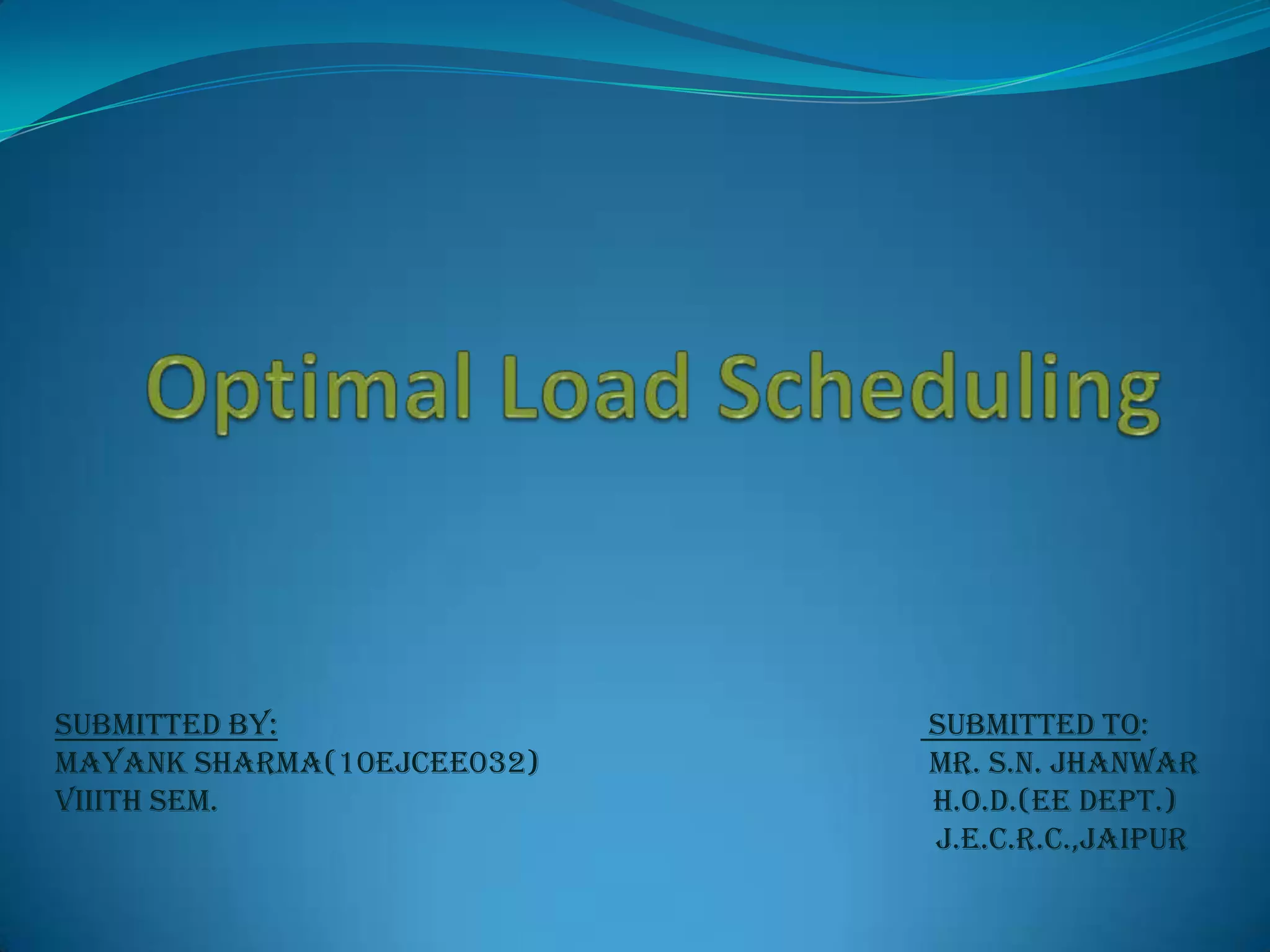 Optimal Load Scheduling

SUBMITTED BY:
MAYANK SHARMA(10EJCEE032)
VIIITH SEM.

SUBMITTED TO:
MR. S.N. JHANWAR
H.O.D.(EE DEPT.)
J.E.C.R.C.,JAIPUR